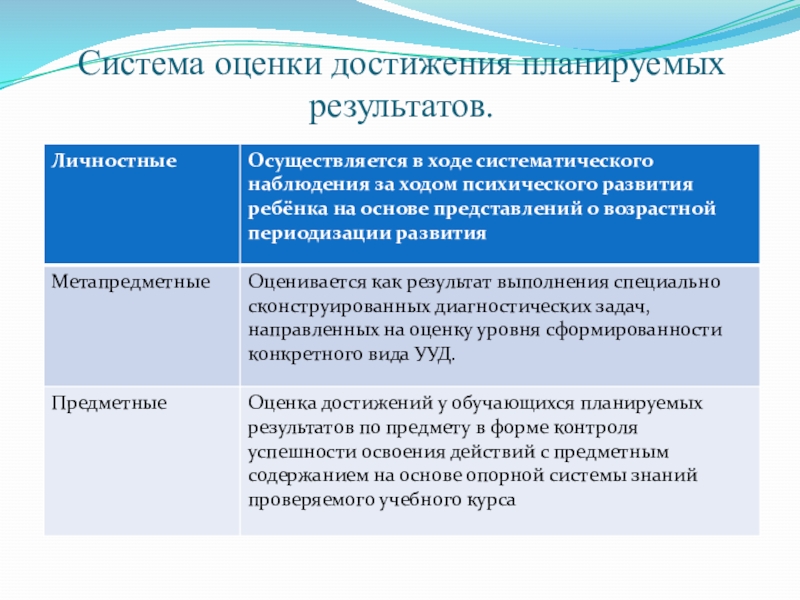 Система оценки достижения планируемых результатов.

| Личностные | Осуществляется в ходе систематического наблюдения за ходом психического развития ребёнка на основе представлений о возрастной периодизации развития |
|---|---|
| Метапредметные | Оценивается как результат выполнения специально сконструированных диагностических задач, направленных на оценку уровня сформированности конкретного вида УУД. |
| Предметные | Оценка достижений у обучающихся планируемых результатов по предмету в форме контроля успешности освоения действий с предметным содержанием на основе опорной системы знаний проверяемого учебного курса |